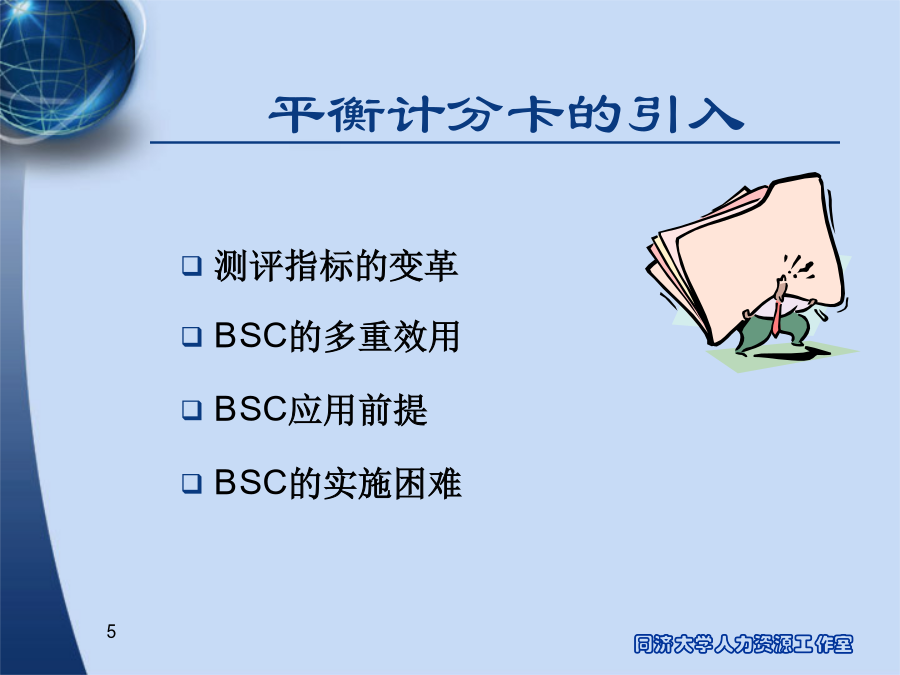 平衡计分卡的引入

❑ 测评指标的变革

❑ BSC的多重效用

❑ BSC应用前提

❑ BSC的实施困难

5

同济大学人力资源工作室